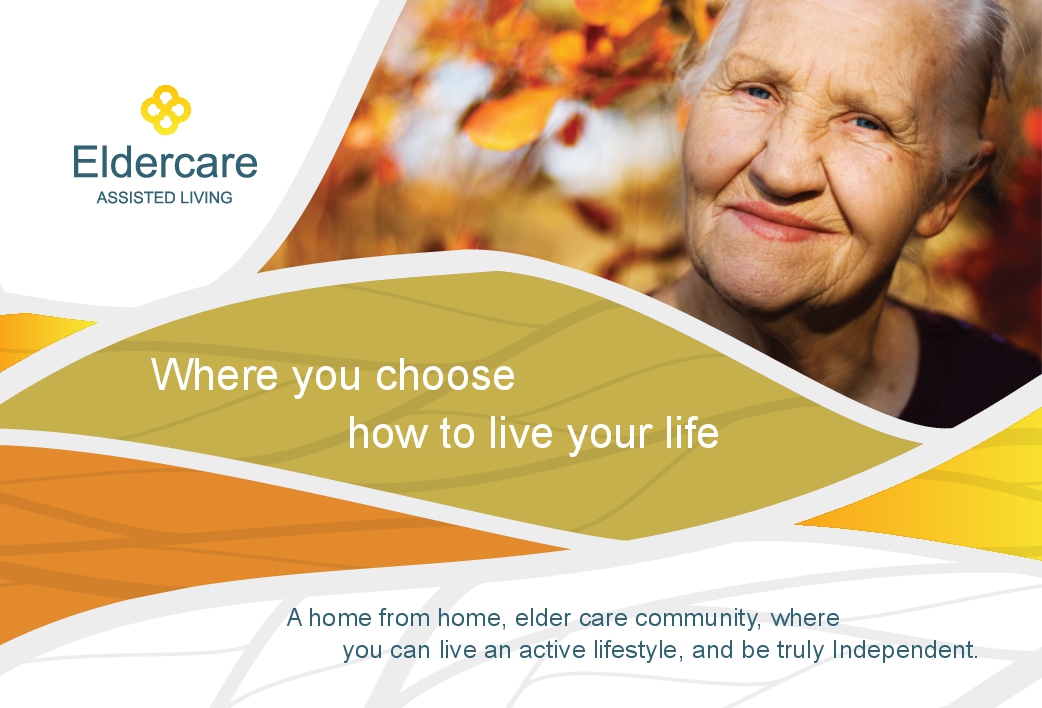 Eldercare
ASSISTED LIVING

Where you choose how to live your life

A home from home, elder care community, where you can live an active lifestyle, and be truly Independent.